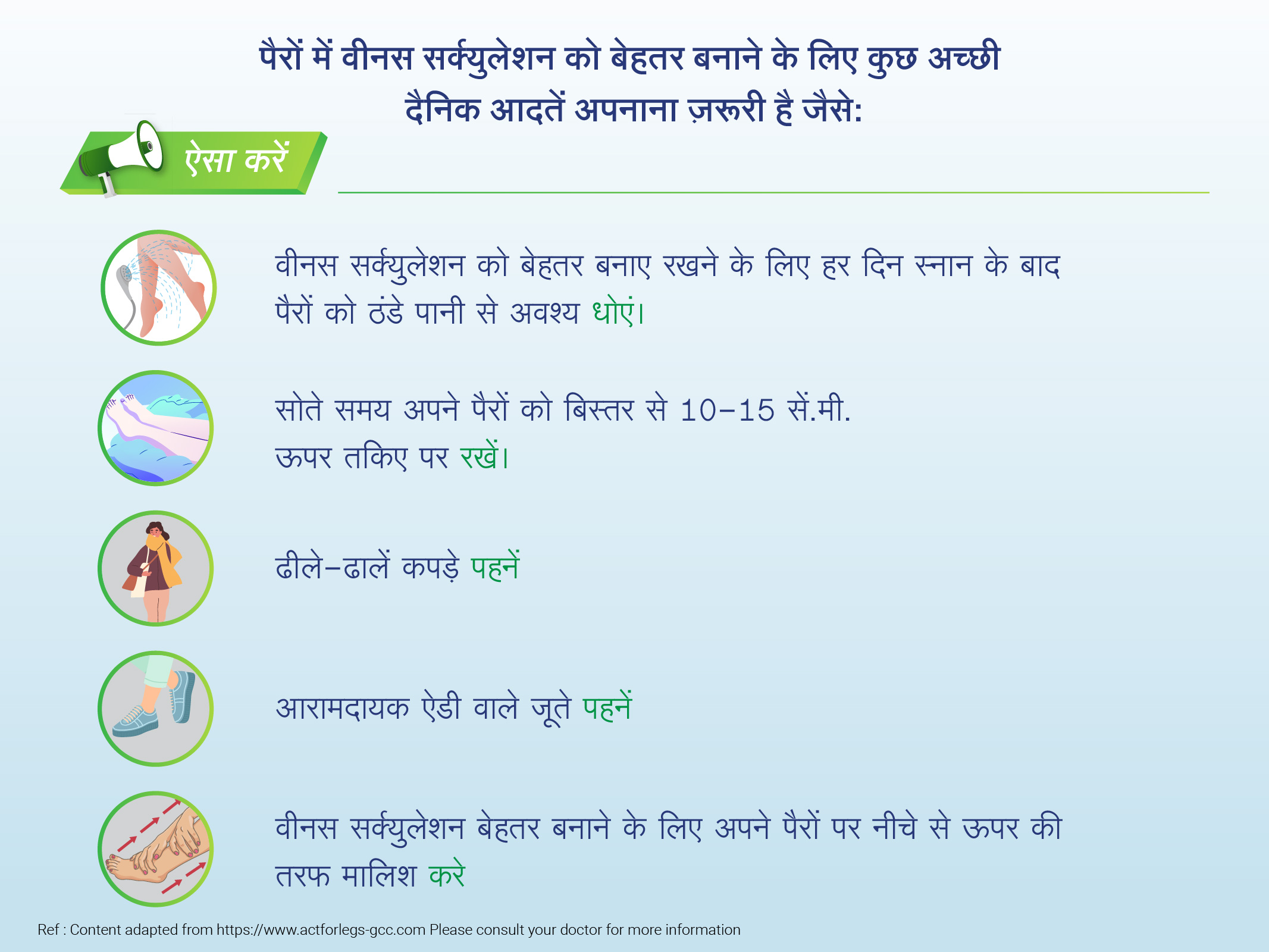 पैरों में वीनस सर्क्युलेशन को बेहतर बनाने के लिए कुछ अच्छी दैनिक आदतें अपनाना ज़रूरी है जैसे:

ऐसा करें

वीनस सर्क्युलेशन को बेहतर बनाए रखने के लिए हर दिन स्नान के बाद पैरों को ठंडे पानी से अवश्य धोएं।

सोते समय अपने पैरों को बिस्तर से 10-15 सें.मी. ऊपर तकिए पर रखें।

ढीले-ढालें कपड़े पहनें

आरामदायक ऐडी वाले जूते पहनें

वीनस सर्क्युलेशन बेहतर बनाने के लिए अपने पैरों पर नीचे से ऊपर की तरफ मालिश करे

Ref : Content adapted from https://www.actforlegs-gcc.com Please consult your doctor for more information